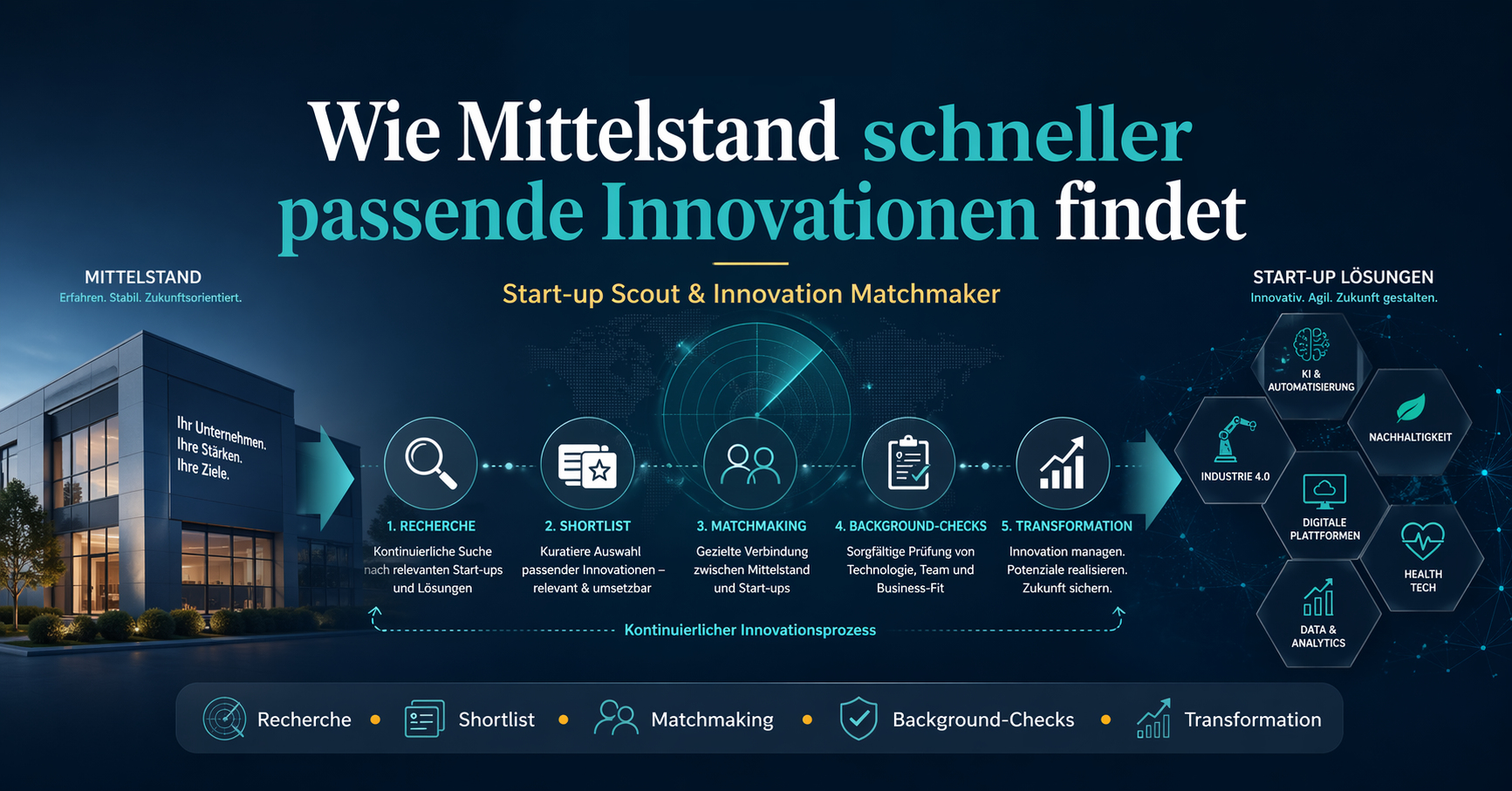 Wie Mittelstand schneller passende Innovationen findet

Start-up Scout & Innovation Matchmaker

MITTELSTAND
Erfahren. Stabil. Zukunftsorientiert.

Ihr Unternehmen.
Ihre Stärken.
Ihre Ziele.

1. RECHERCHE
Kontinuierliche Suche nach relevanten Start-ups und Lösungen

2. SHORTLIST
Kuratiere Auswahl passender Innovationen – relevant & umsetzbar

3. MATCHMAKING
Gezielte Verbindung zwischen Mittelstand und Start-ups

4. BACKGROUND-CHECKS
Sorgfältige Prüfung von Technologie, Team und Business-Fit

5. TRANSFORMATION
Innovation managen. Potenziale realisieren. Zukunft sichern.

Kontinuierlicher Innovationsprozess

START-UP LÖSUNGEN
Innovativ. Agil. Zukunft gestalten.

KI & AUTOMATISIERUNG
NACHHALTIGKEIT
INDUSTRIE 4.0
DIGITALE PLATTFORMEN
HEALTH TECH
DATA & ANALYTICS

Recherche • Shortlist • Matchmaking • Background-Checks • Transformation